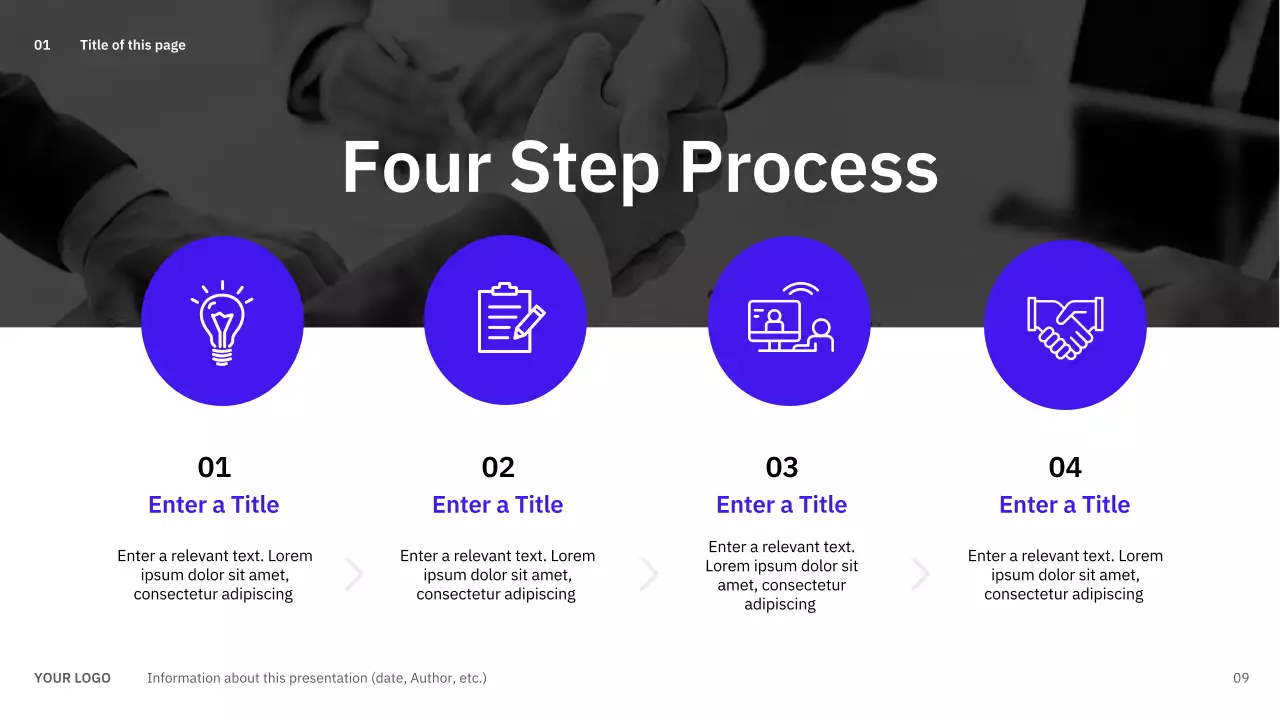 01 Title of this page

Four Step Process

01
Enter a Title
Enter a relevant text. Lorem ipsum dolor sit amet, consectetur adipiscing

02
Enter a Title
Enter a relevant text. Lorem ipsum dolor sit amet, consectetur adipiscing

03
Enter a Title
Enter a relevant text. Lorem ipsum dolor sit amet, consectetur adipiscing

04
Enter a Title
Enter a relevant text. Lorem ipsum dolor sit amet, consectetur adipiscing

YOUR LOGO Information about this presentation (date, Author, etc.) 09